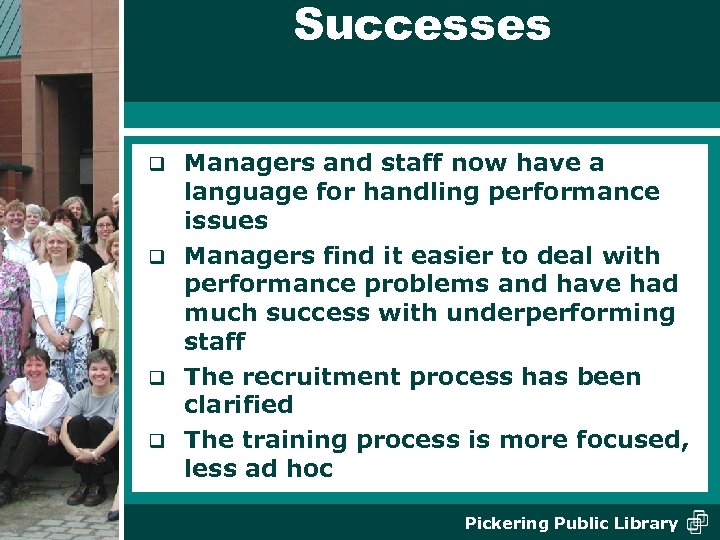 Successes

❑ Managers and staff now have a language for handling performance issues

❑ Managers find it easier to deal with performance problems and have had much success with underperforming staff

❑ The recruitment process has been clarified

❑ The training process is more focused, less ad hoc

Pickering Public Library